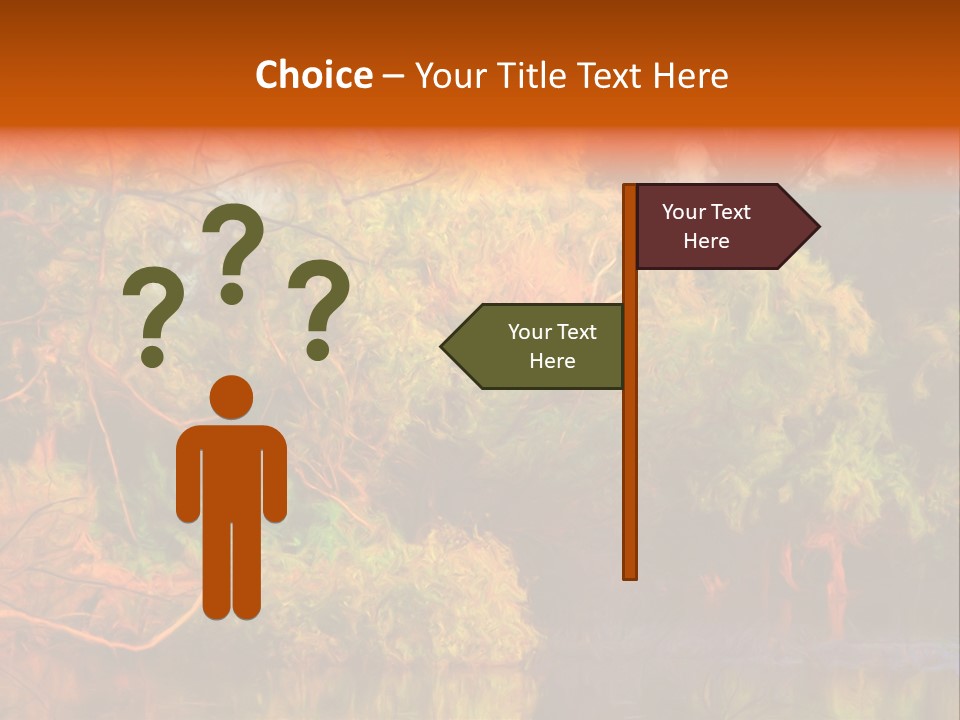 Choice – Your Title Text Here

? ? ?

Your Text Here

Your Text Here